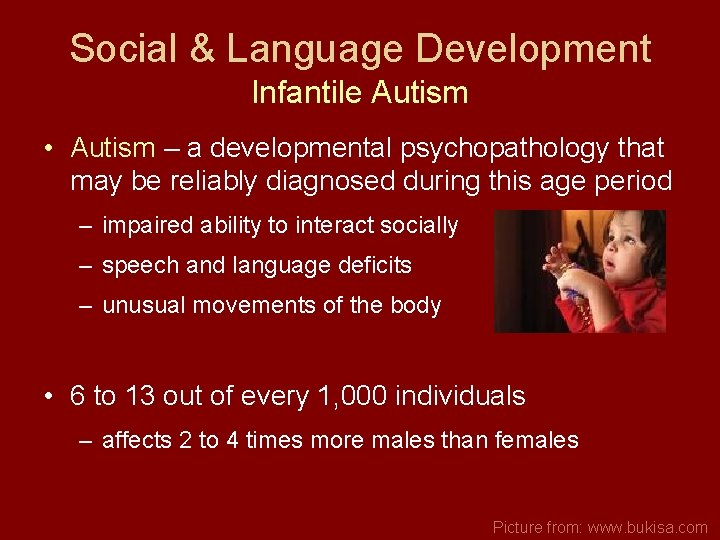 Social & Language Development
Infantile Autism

• Autism – a developmental psychopathology that may be reliably diagnosed during this age period

– impaired ability to interact socially
– speech and language deficits
– unusual movements of the body

• 6 to 13 out of every 1,000 individuals

– affects 2 to 4 times more males than females

Picture from: www.bukisa.com